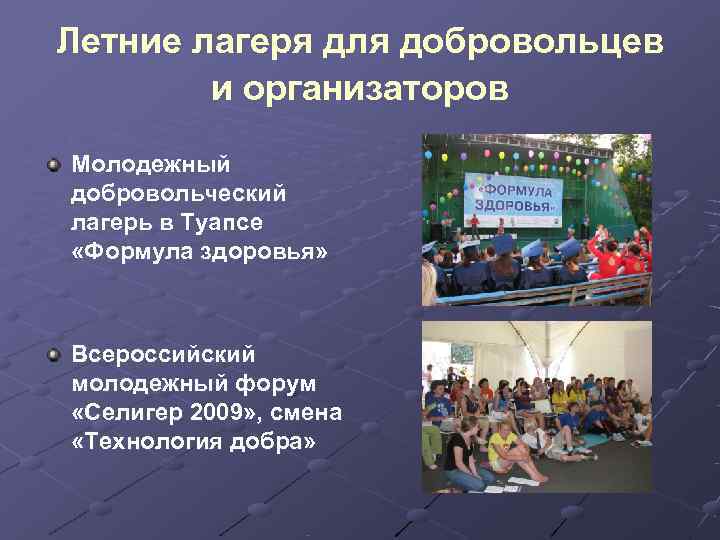 Летние лагеря для добровольцев и организаторов

Молодежный добровольческий лагерь в Туапсе «Формула здоровья»

«ФОРМУЛА ЗДОРОВЬЯ»

Всероссийский молодежный форум «Селигер 2009», смена «Технология добра»